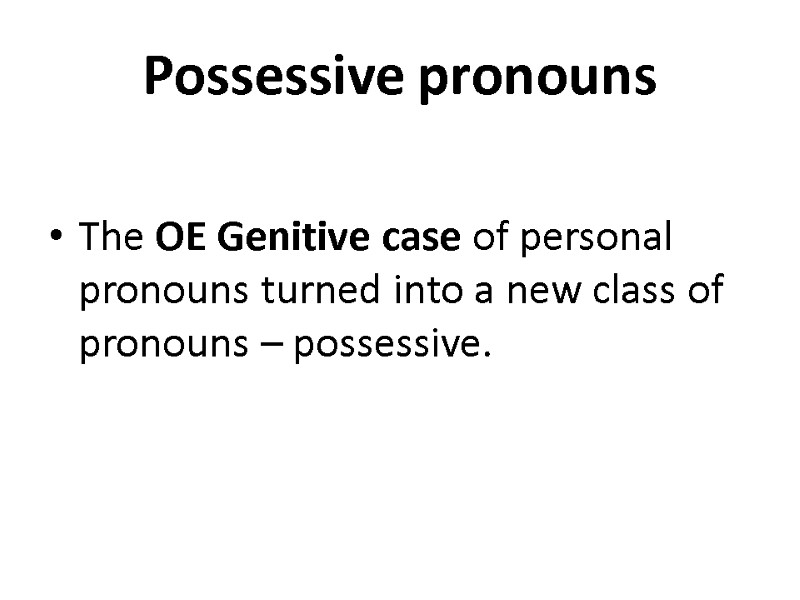 Possessive pronouns

• The OE Genitive case of personal pronouns turned into a new class of pronouns – possessive.